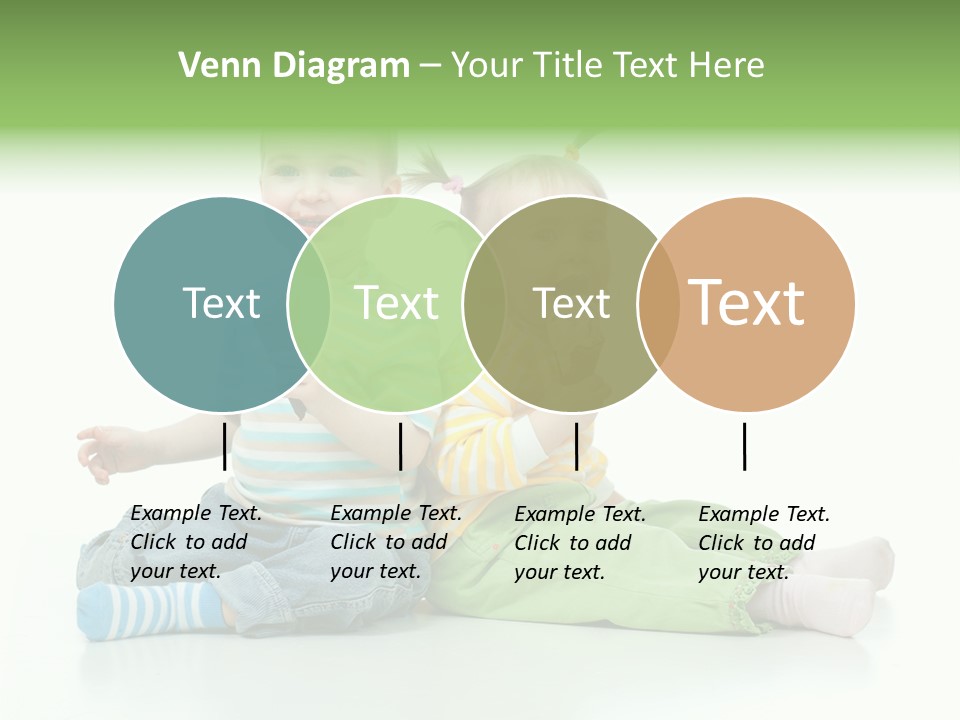 Venn Diagram – Your Title Text Here

Text

Text

Text

Text

Example Text. Click to add your text.

Example Text. Click to add your text.

Example Text. Click to add your text.

Example Text. Click to add your text.